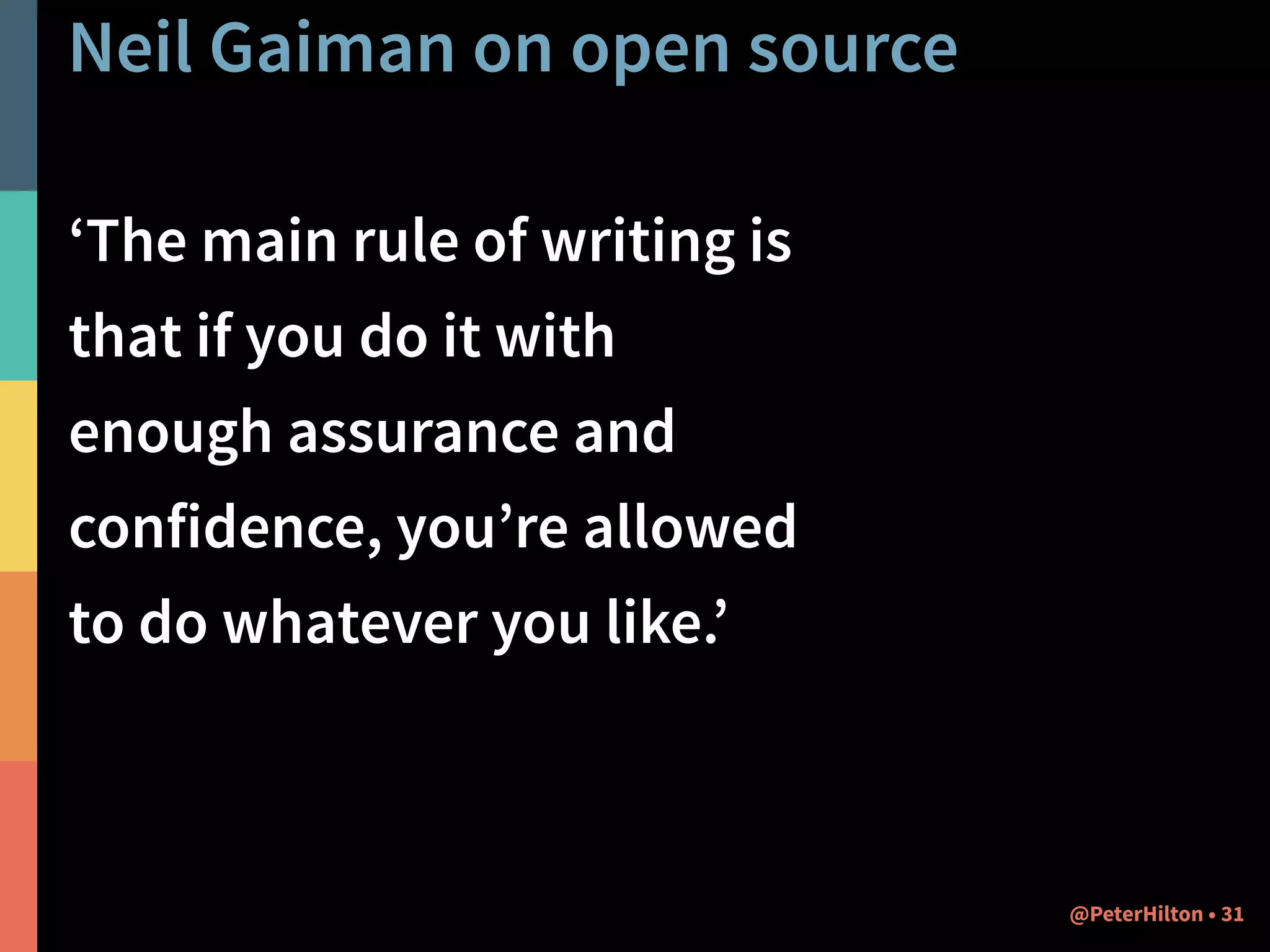 Neil Gaiman on open source

‘The main rule of writing is that if you do it with enough assurance and confidence, you’re allowed to do whatever you like.’

@PeterHilton • 31